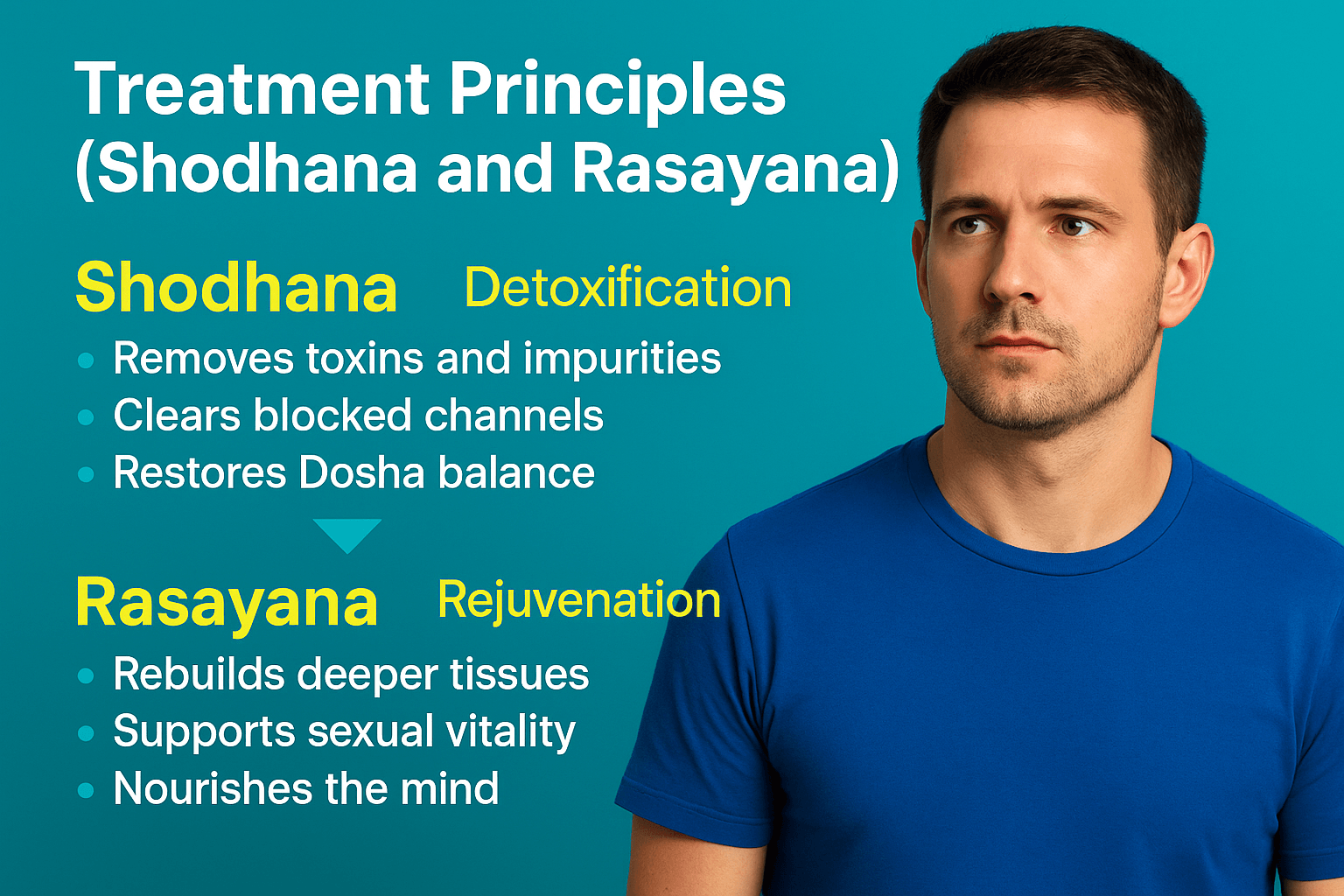 Treatment Principles (Shodhana and Rasayana)

Shodhana Detoxification

- Removes toxins and impurities
- Clears blocked channels
- Restores Dosha balance

Rasayana Rejuvenation

- Rebuilds deeper tissues
- Supports sexual vitality
- Nourishes the mind